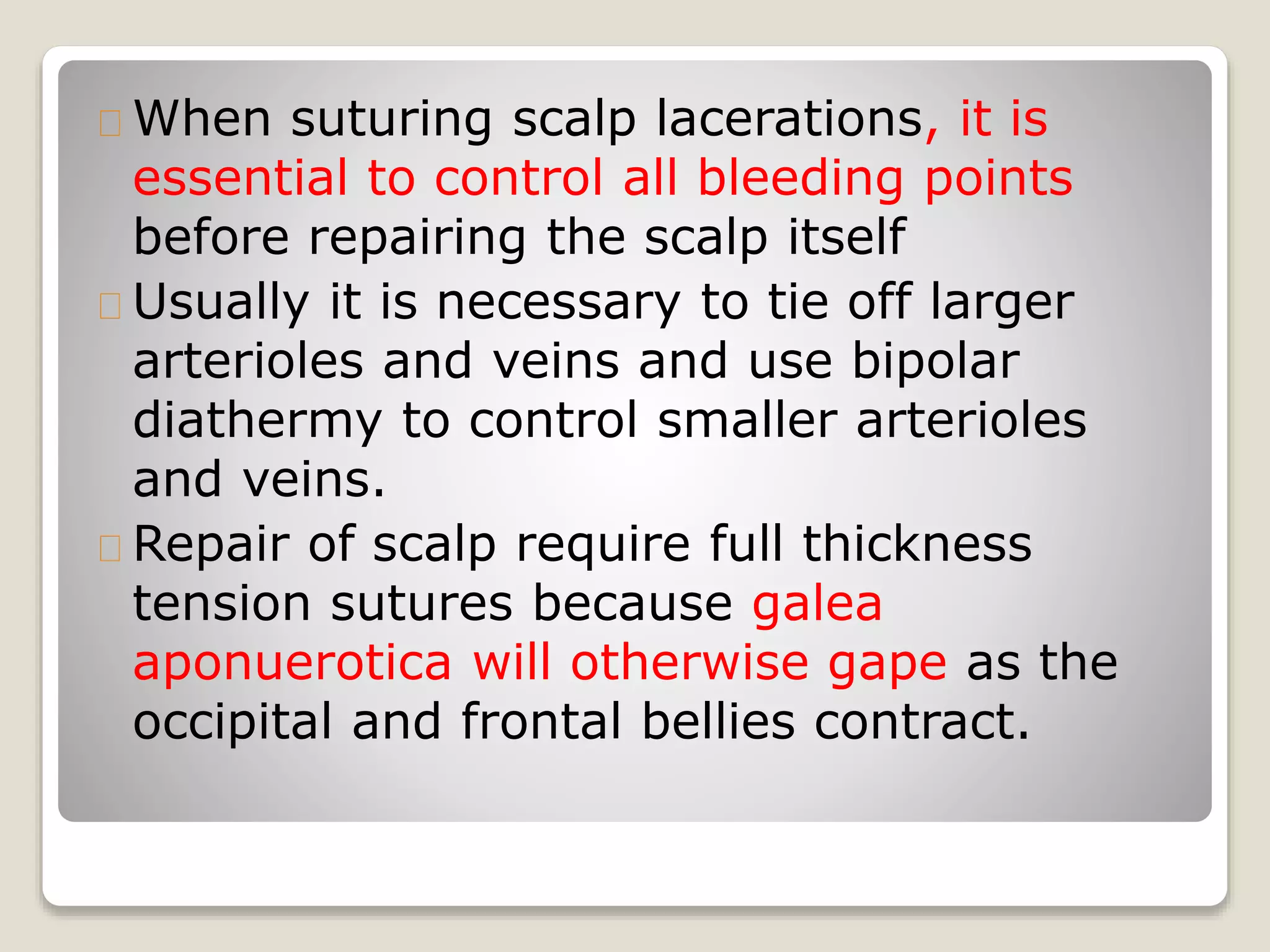 When suturing scalp lacerations, it is essential to control all bleeding points before repairing the scalp itself

Usually it is necessary to tie off larger arterioles and veins and use bipolar diathermy to control smaller arterioles and veins.

Repair of scalp require full thickness tension sutures because galea aponuerotica will otherwise gape as the occipital and frontal bellies contract.